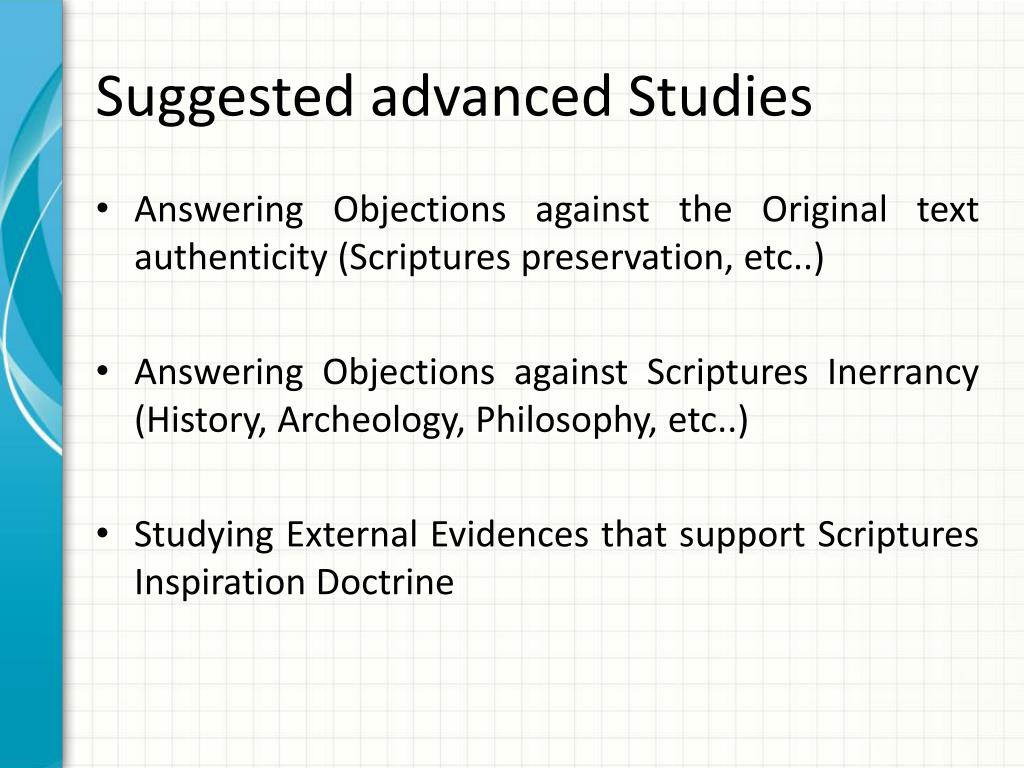 Suggested advanced Studies

• Answering Objections against the Original text authenticity (Scriptures preservation, etc..)

• Answering Objections against Scriptures Inerrancy (History, Archeology, Philosophy, etc..)

• Studying External Evidences that support Scriptures Inspiration Doctrine